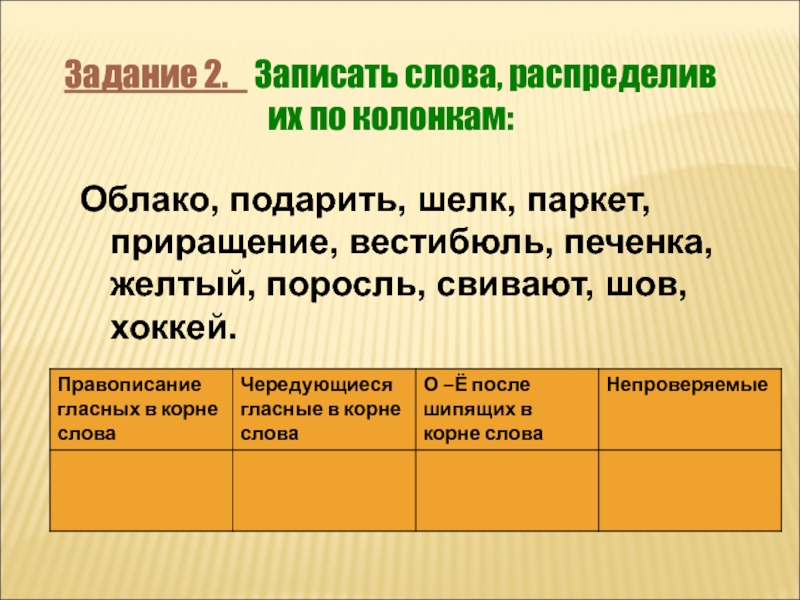 Задание 2. Записать слова, распределив их по колонкам:

Облако, подарить, шелк, паркет, приращение, вестибюль, печенка, желтый, поросль, свивают, шов, хоккей.

| Правописание гласных в корне слова | Чередующиеся гласные в корне слова | О –Ё после шипящих в корне слова | Непроверяемые |
|---|---|---|---|
| | | | |